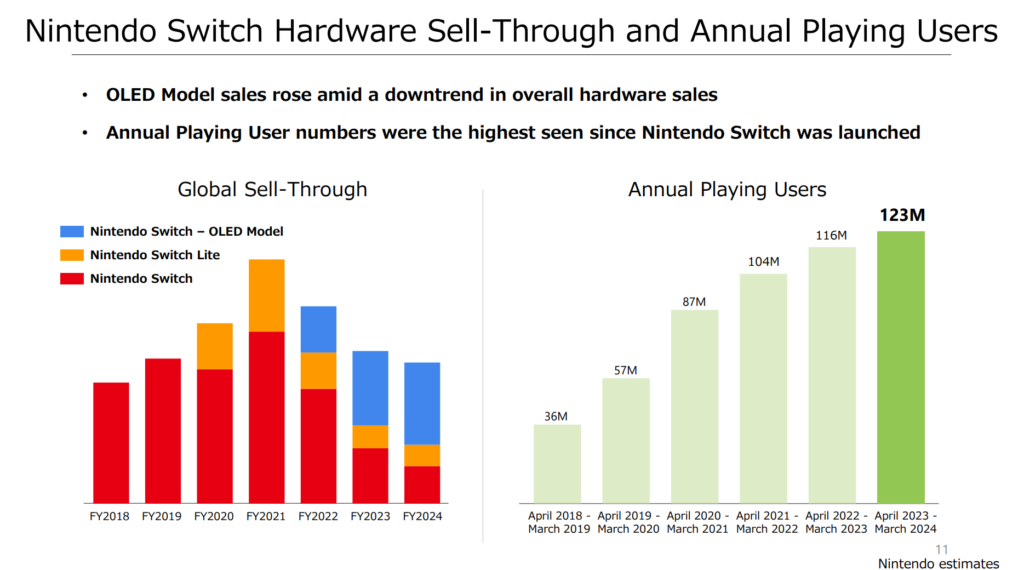 Nintendo Switch Hardware Sell-Through and Annual Playing Users

• OLED Model sales rose amid a downtrend in overall hardware sales

• Annual Playing User numbers were the highest seen since Nintendo Switch was launched

Global Sell-Through

Nintendo Switch – OLED Model
Nintendo Switch Lite
Nintendo Switch

FY2018 FY2019 FY2020 FY2021 FY2022 FY2023 FY2024

Annual Playing Users

36M 57M 87M 104M 116M 123M

April 2018 - March 2019
April 2019 - March 2020
April 2020 - March 2021
April 2021 - March 2022
April 2022 - March 2023
April 2023 - March 2024

11

Nintendo estimates